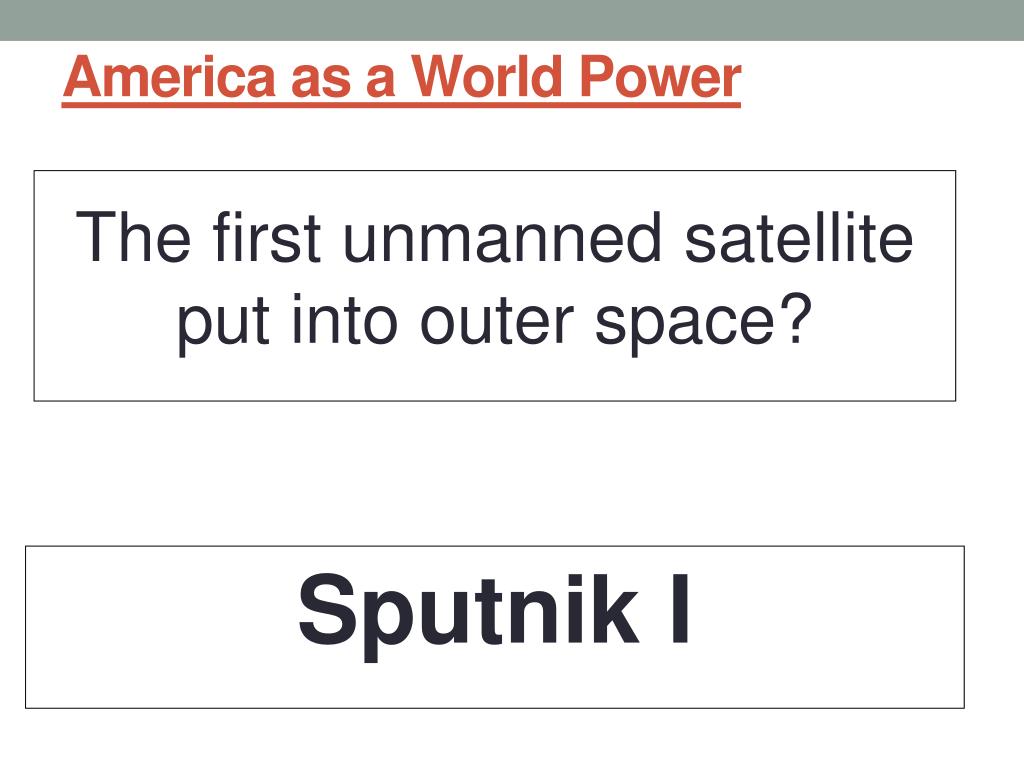 America as a World Power

The first unmanned satellite put into outer space?

Sputnik I